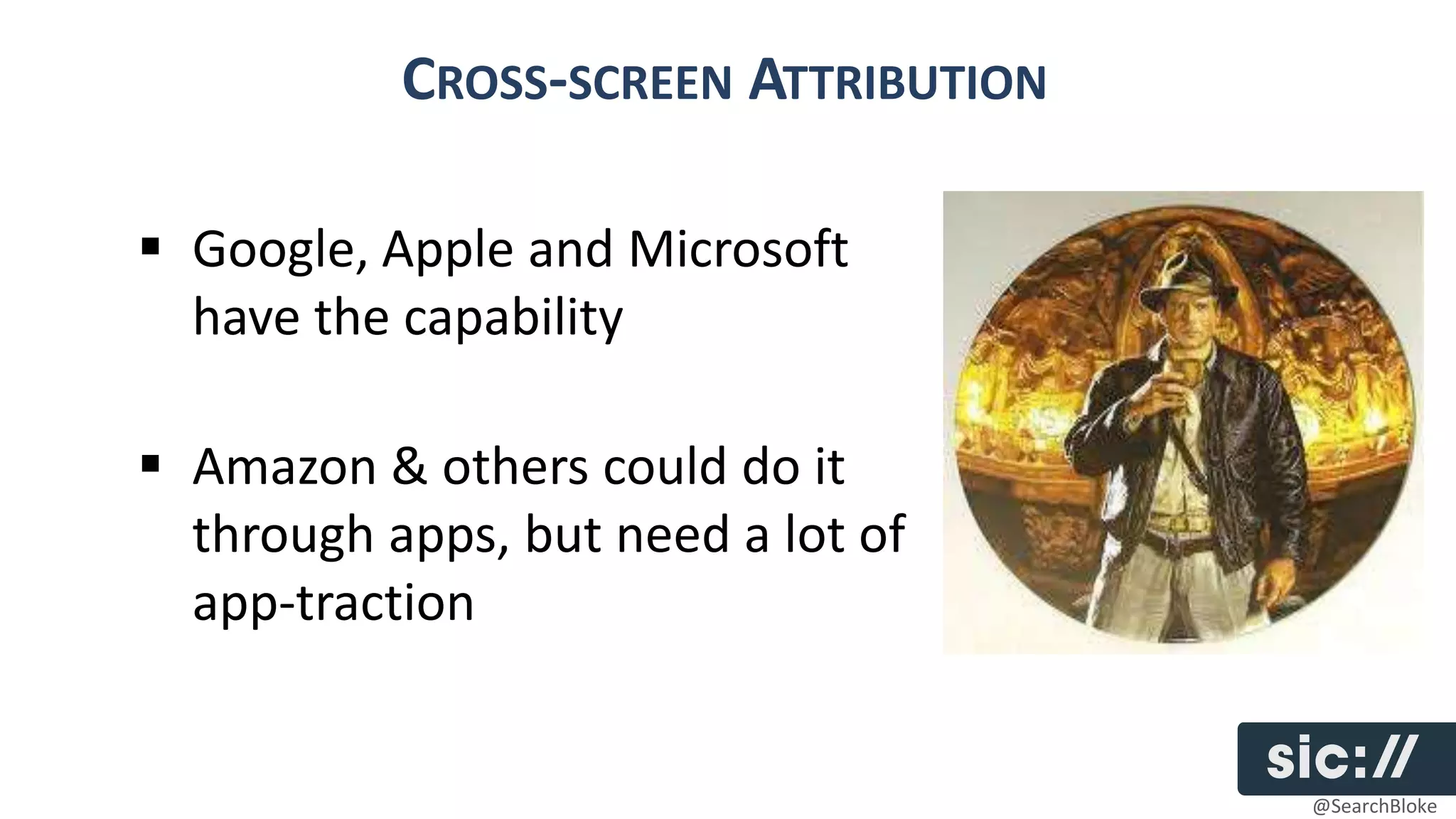 CROSS-SCREEN ATTRIBUTION

▪ Google, Apple and Microsoft have the capability

▪ Amazon & others could do it through apps, but need a lot of app-traction

sic://

@SearchBloke